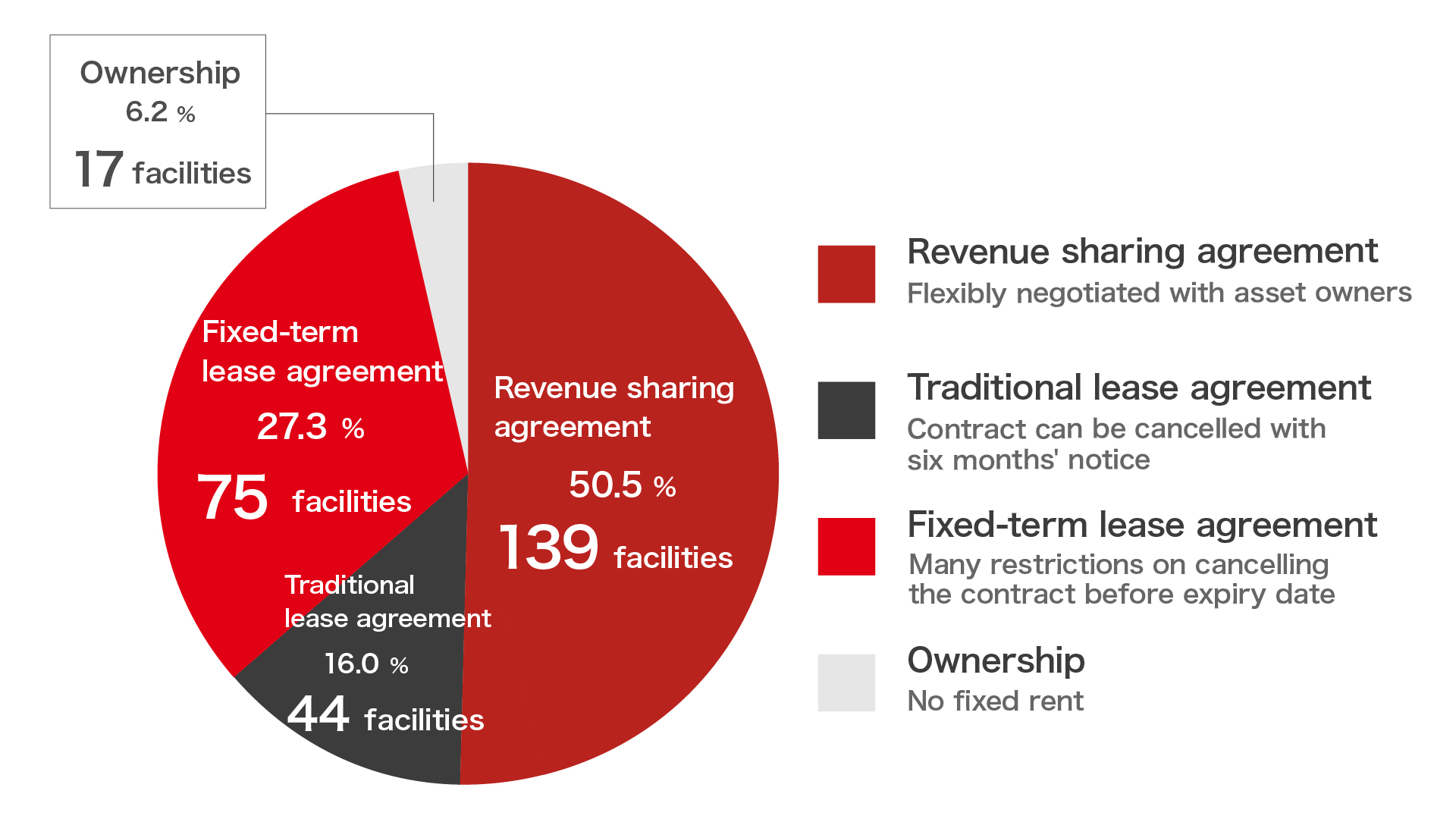 Ownership
6.2 %
17 facilities

Fixed-term lease agreement
27.3 %
75 facilities

Revenue sharing agreement
50.5 %
139 facilities

Traditional lease agreement
16.0 %
44 facilities

Revenue sharing agreement
Flexibly negotiated with asset owners

Traditional lease agreement
Contract can be cancelled with six months' notice

Fixed-term lease agreement
Many restrictions on cancelling the contract before expiry date

Ownership
No fixed rent